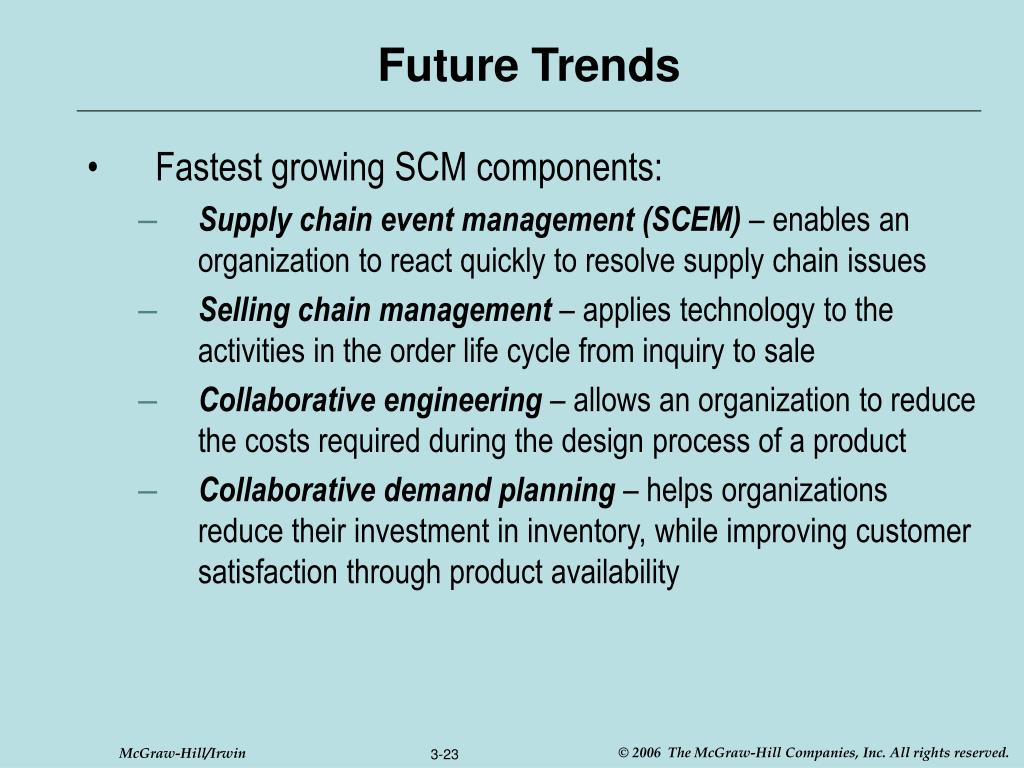 Future Trends

• Fastest growing SCM components:

– Supply chain event management (SCEM) – enables an organization to react quickly to resolve supply chain issues

– Selling chain management – applies technology to the activities in the order life cycle from inquiry to sale

– Collaborative engineering – allows an organization to reduce the costs required during the design process of a product

– Collaborative demand planning – helps organizations reduce their investment in inventory, while improving customer satisfaction through product availability

McGraw-Hill/Irwin

3-23

© 2006 The McGraw-Hill Companies, Inc. All rights reserved.